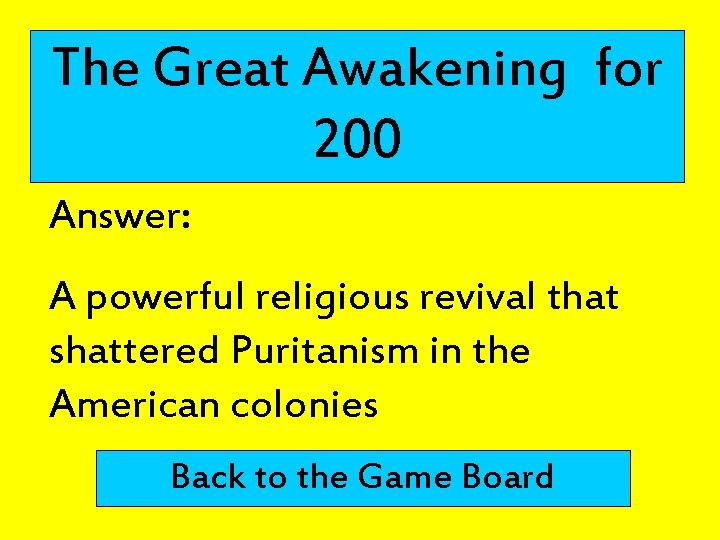 The Great Awakening for 200

Answer:

A powerful religious revival that shattered Puritanism in the American colonies

Back to the Game Board